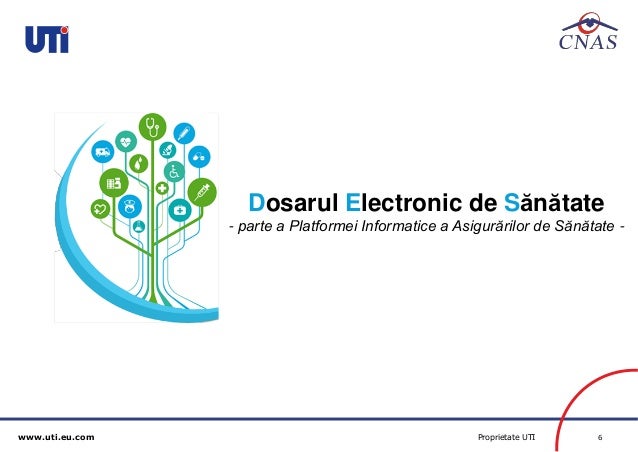 UTI

CNAS

Dosarul Electronic de Sănătate
- parte a Platformei Informatice a Asigurărilor de Sănătate -

www.uti.eu.com

Proprietate UTI

6